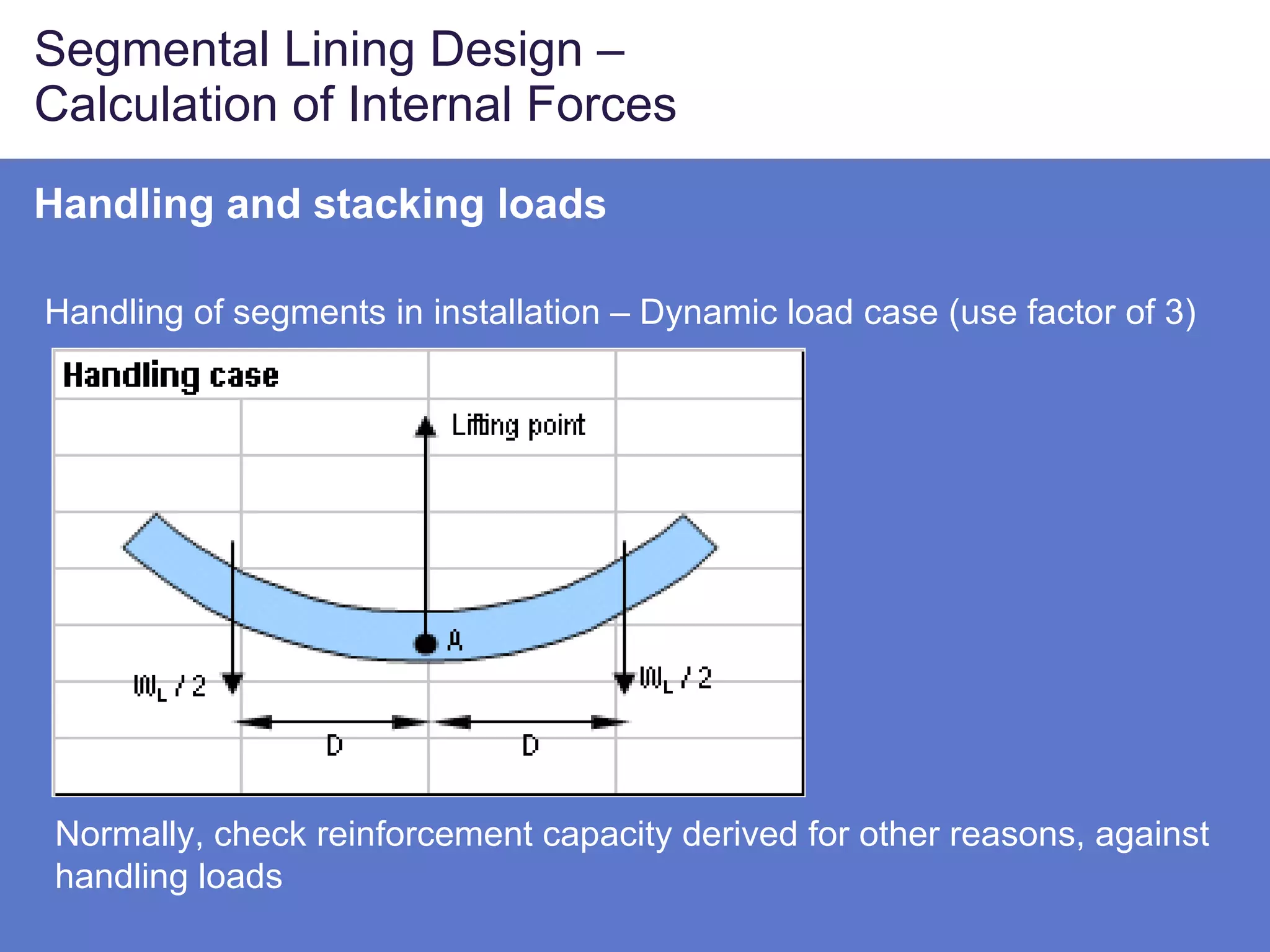 Segmental Lining Design – Calculation of Internal Forces

Handling and stacking loads

Handling of segments in installation – Dynamic load case (use factor of 3)

Handling case

Lifting point

A

$W_L / 2$

$W_L / 2$

D

D

Normally, check reinforcement capacity derived for other reasons, against handling loads